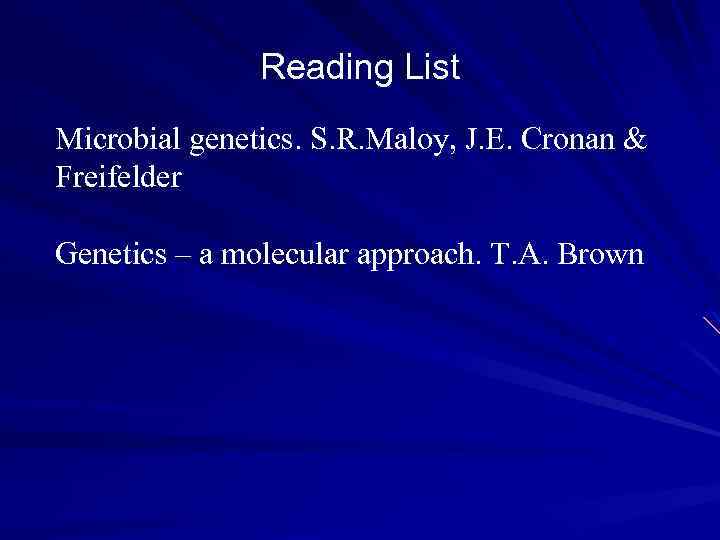 Reading List

Microbial genetics. S.R.Maloy, J.E. Cronan & Freifelder

Genetics – a molecular approach. T.A. Brown